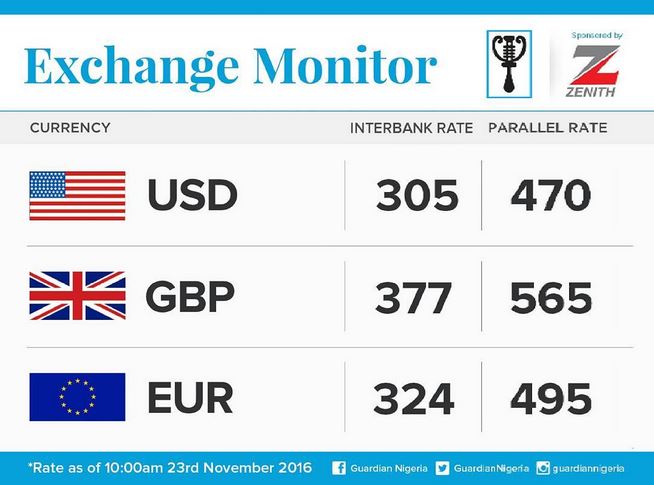 Exchange Monitor

Sponsored by
ZENITH

| CURRENCY | INTERBANK RATE | PARALLEL RATE |
|---|---|---|
| USD | 305 | 470 |
| GBP | 377 | 565 |
| EUR | 324 | 495 |

*Rate as of 10:00am 23rd November 2016

Guardian Nigeria GuardianNigeria guardiannigeria